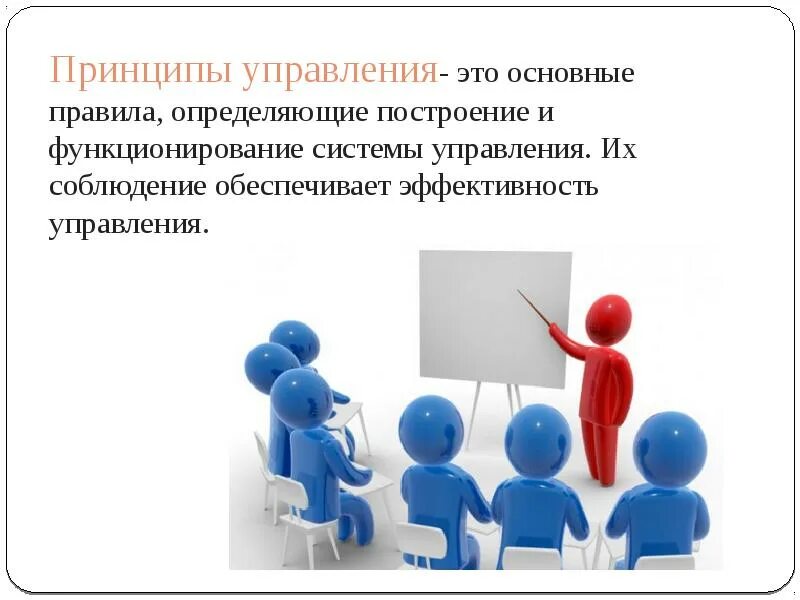 Принципы управления- это основные правила, определяющие построение и функционирование системы управления. Их соблюдение обеспечивает эффективность управления.